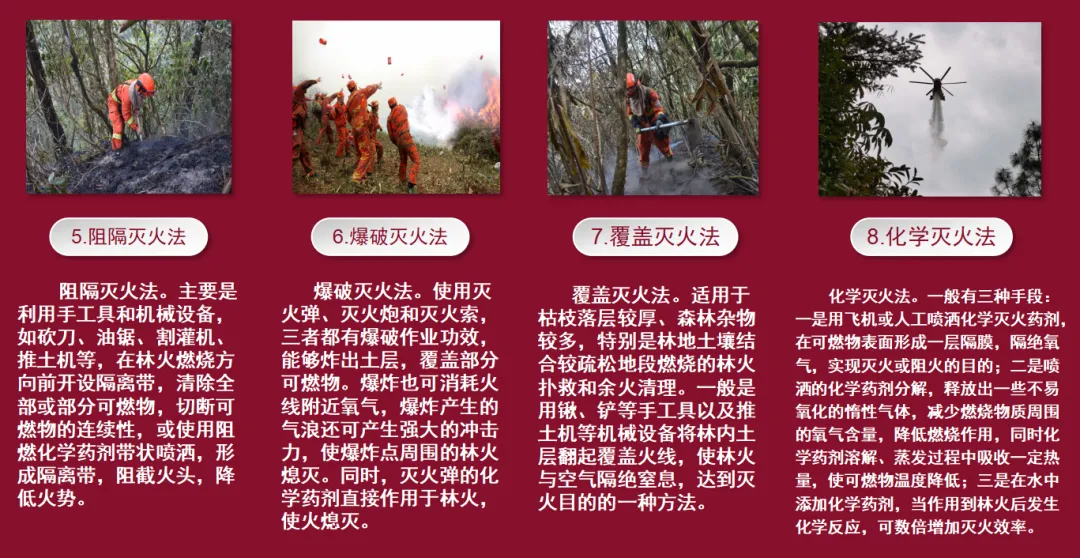 5.阻隔灭火法

阻隔灭火法。主要是利用手工具和机械设备，如砍刀、油锯、割灌机、推土机等，在林火燃烧方向前开设隔离带，清除全部或部分可燃物，切断可燃物的连续性，或使用阻燃化学药剂带状喷洒，形成隔离带，阻截火头，降低火势。

6.爆破灭火法

爆破灭火法。使用灭火弹、灭火炮和灭火索，三者都有爆破作业功效，能够炸出土层，覆盖部分可燃物。爆炸也可消耗火线附近氧气，爆炸产生的气浪还可产生强大的冲击力，使爆炸点周围的林火熄灭。同时，灭火弹的化学药剂直接作用于林火，使火熄灭。

7.覆盖灭火法

覆盖灭火法。适用于枯枝落层较厚、森林杂物较多，特别是林地土壤结合较疏松地段燃烧的林火扑救和余火清理。一般是用锹、铲等手工具以及推土机等机械设备将林内土层翻起覆盖火线，使林火与空气隔绝窒息，达到灭火目的的一种方法。

8.化学灭火法

化学灭火法。一般有三种手段：一是用飞机或人工喷洒化学灭火药剂，在可燃物表面形成一层隔膜，隔绝氧气，实现灭火或阻火的目的；二是喷洒的化学药剂分解，释放出一些不易氧化的惰性气体，减少燃烧物质周围的氧气含量，降低燃烧作用，同时化学药剂溶解、蒸发过程中吸收一定热量，使可燃物温度降低；三是在水中添加化学药剂，当作用到林火后发生化学反应，可数倍增加灭火效率。